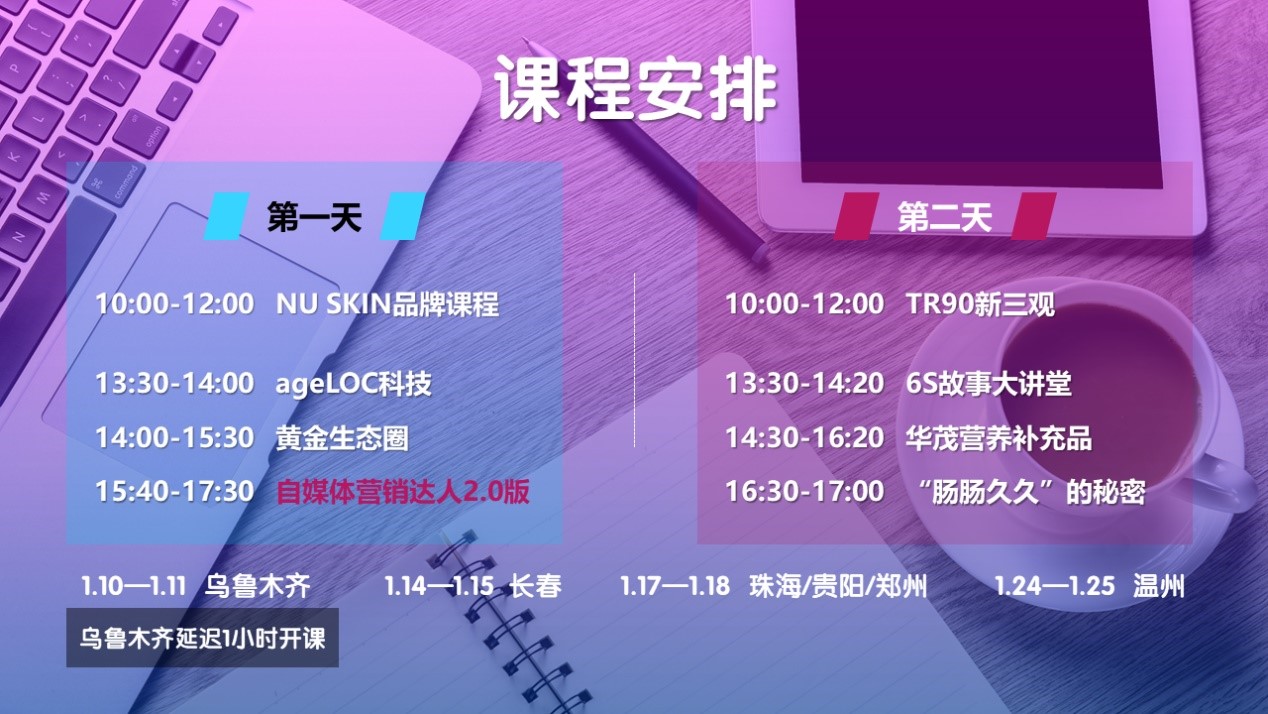 课程安排

第一天

10:00-12:00 NU SKIN品牌课程

13:30-14:00 ageLOC科技

14:00-15:30 黄金生态圈

15:40-17:30 自媒体营销达人2.0版

第二天

10:00-12:00 TR90新三观

13:30-14:20 6S故事大讲堂

14:30-16:20 华茂营养补充品

16:30-17:00 “肠肠久久”的秘密

1.10—1.11 乌鲁木齐 1.14—1.15 长春 1.17—1.18 珠海/贵阳/郑州 1.24—1.25 温州

乌鲁木齐延迟1小时开课